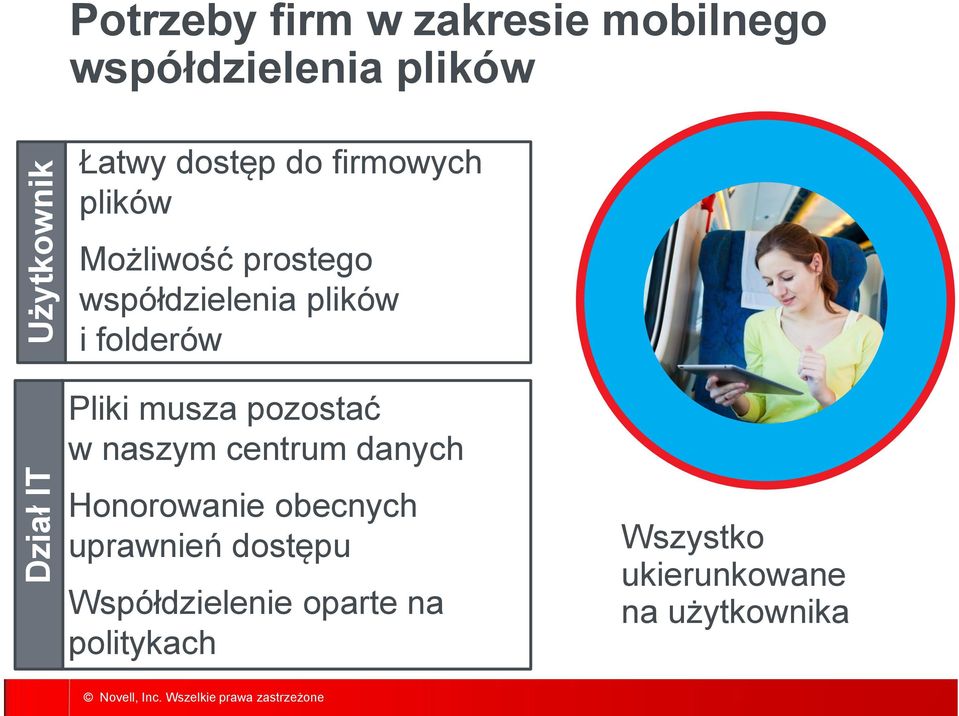 Potrzeby firm w zakresie mobilnego współdzielenia plików

Użytkownik

Łatwy dostęp do firmowych plików

Możliwość prostego współdzielenia plików i folderów

Dział IT

Pliki musza pozostać w naszym centrum danych

Honorowanie obecnych uprawnień dostępu

Współdzielenie oparte na politykach

Wszystko ukierunkowane na użytkownika

© Novell, Inc. Wszelkie prawa zastrzeżone